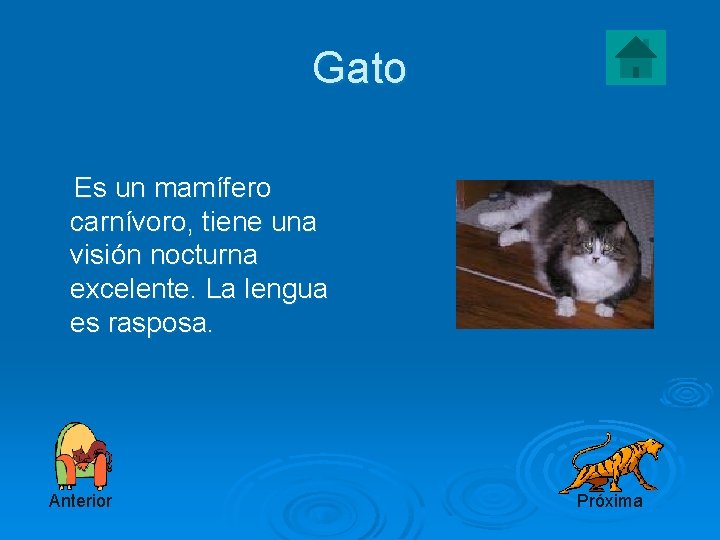 Gato

Es un mamífero carnívoro, tiene una visión nocturna excelente. La lengua es rasposa.

Anterior

Próxima